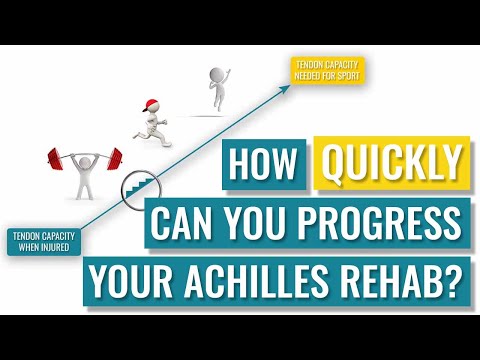 TENDON CAPACITY NEEDED FOR SPORT

TENDON CAPACITY WHEN INJURED

HOW QUICKLY CAN YOU PROGRESS YOUR ACHILLES REHAB?